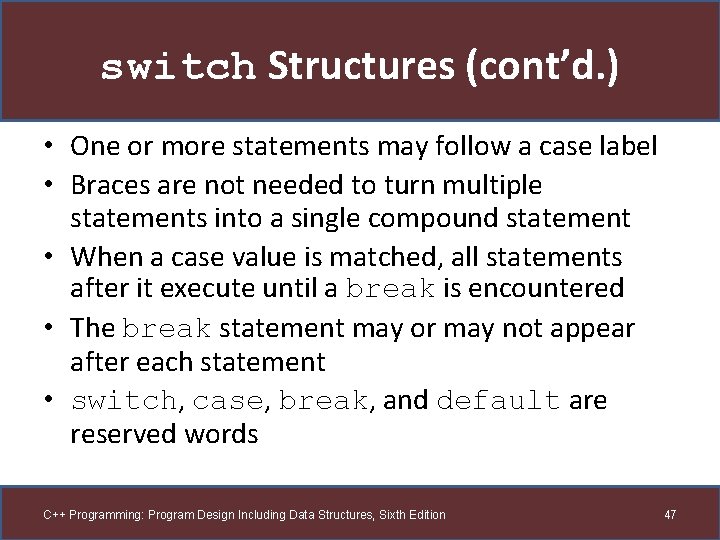 switch Structures (cont'd.)

• One or more statements may follow a case label
• Braces are not needed to turn multiple statements into a single compound statement
• When a case value is matched, all statements after it execute until a break is encountered
• The break statement may or may not appear after each statement
• switch, case, break, and default are reserved words

C++ Programming: Program Design Including Data Structures, Sixth Edition

47